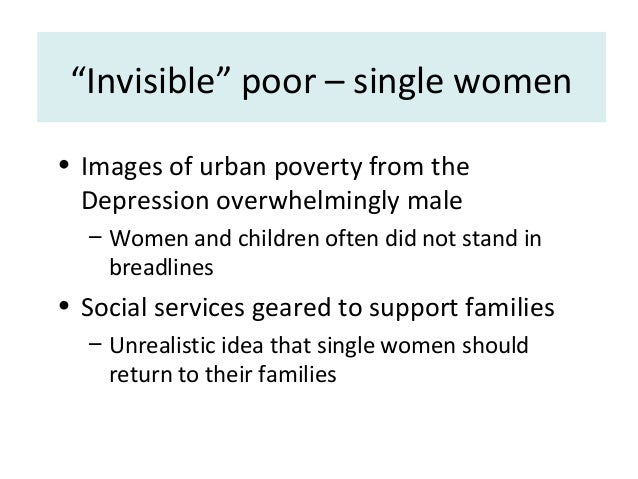 “Invisible” poor – single women

• Images of urban poverty from the Depression overwhelmingly male
 – Women and children often did not stand in breadlines
• Social services geared to support families
 – Unrealistic idea that single women should return to their families